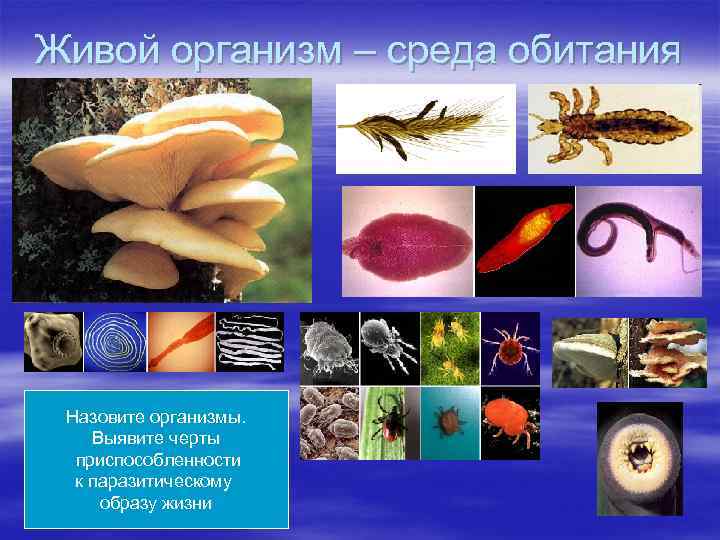 Живой организм – среда обитания

Назовите организмы. Выявите черты приспособленности к паразитическому образу жизни